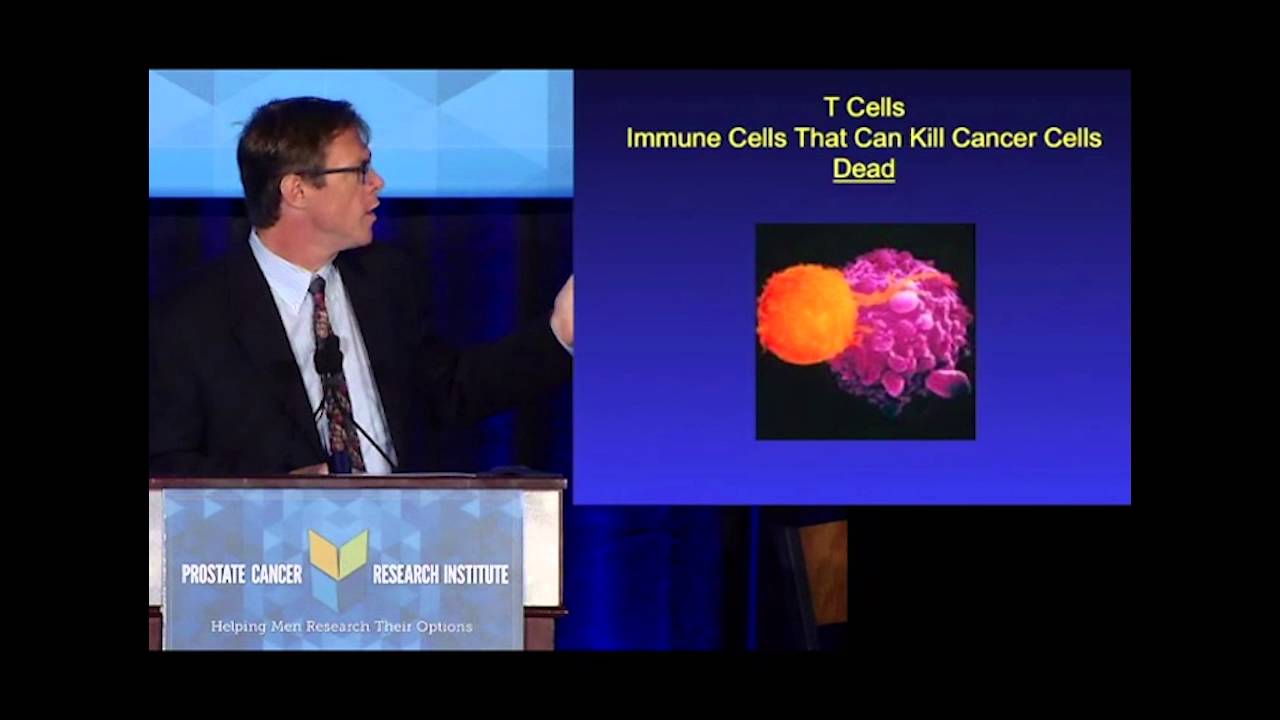 T Cells
Immune Cells That Can Kill Cancer Cells
Dead

PROSTATE CANCER RESEARCH INSTITUTE
Helping Men Research Their Options